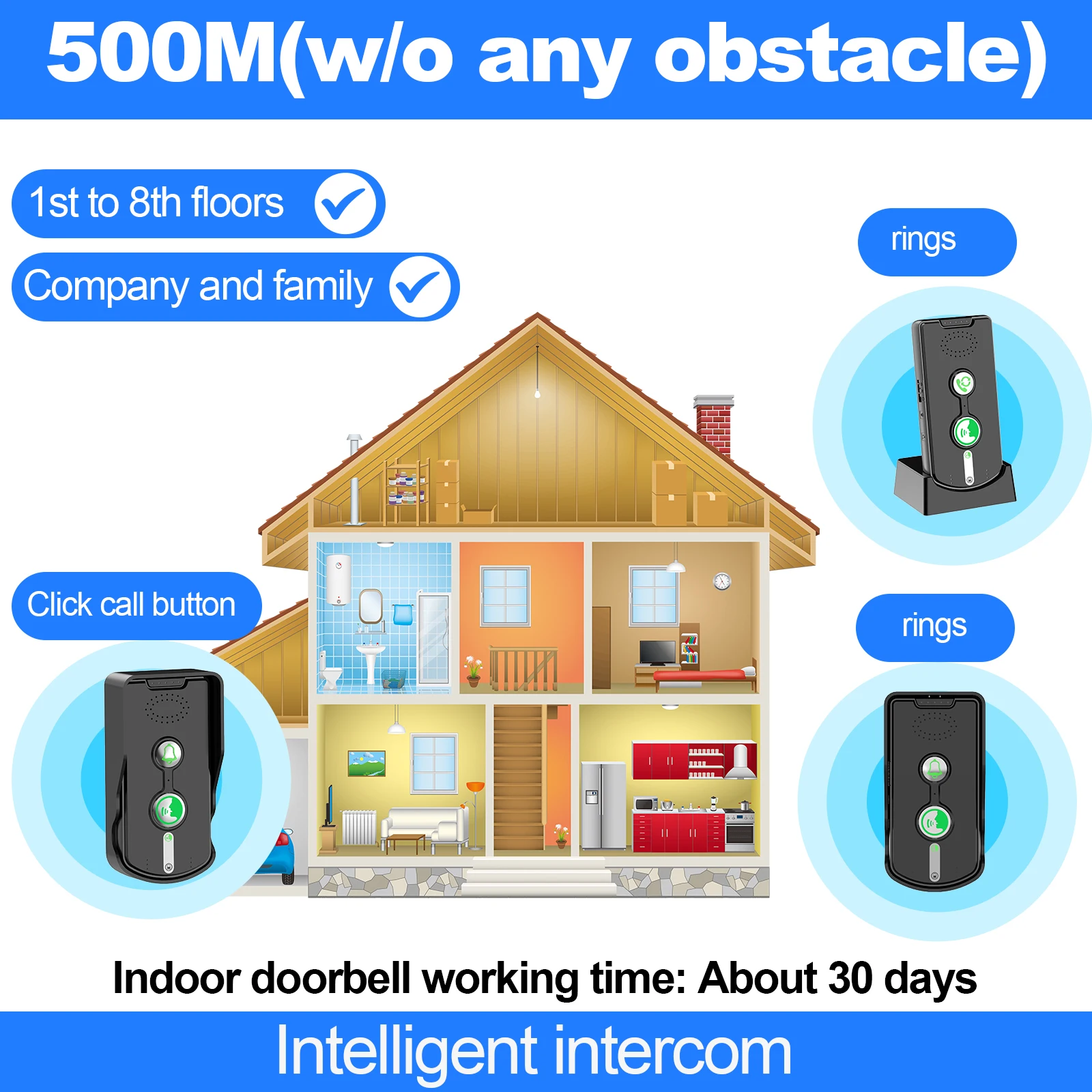 500M(w/o any obstacle)

1st to 8th floors

Company and family

rings

Click call button

rings

Indoor doorbell working time: About 30 days

Intelligent intercom